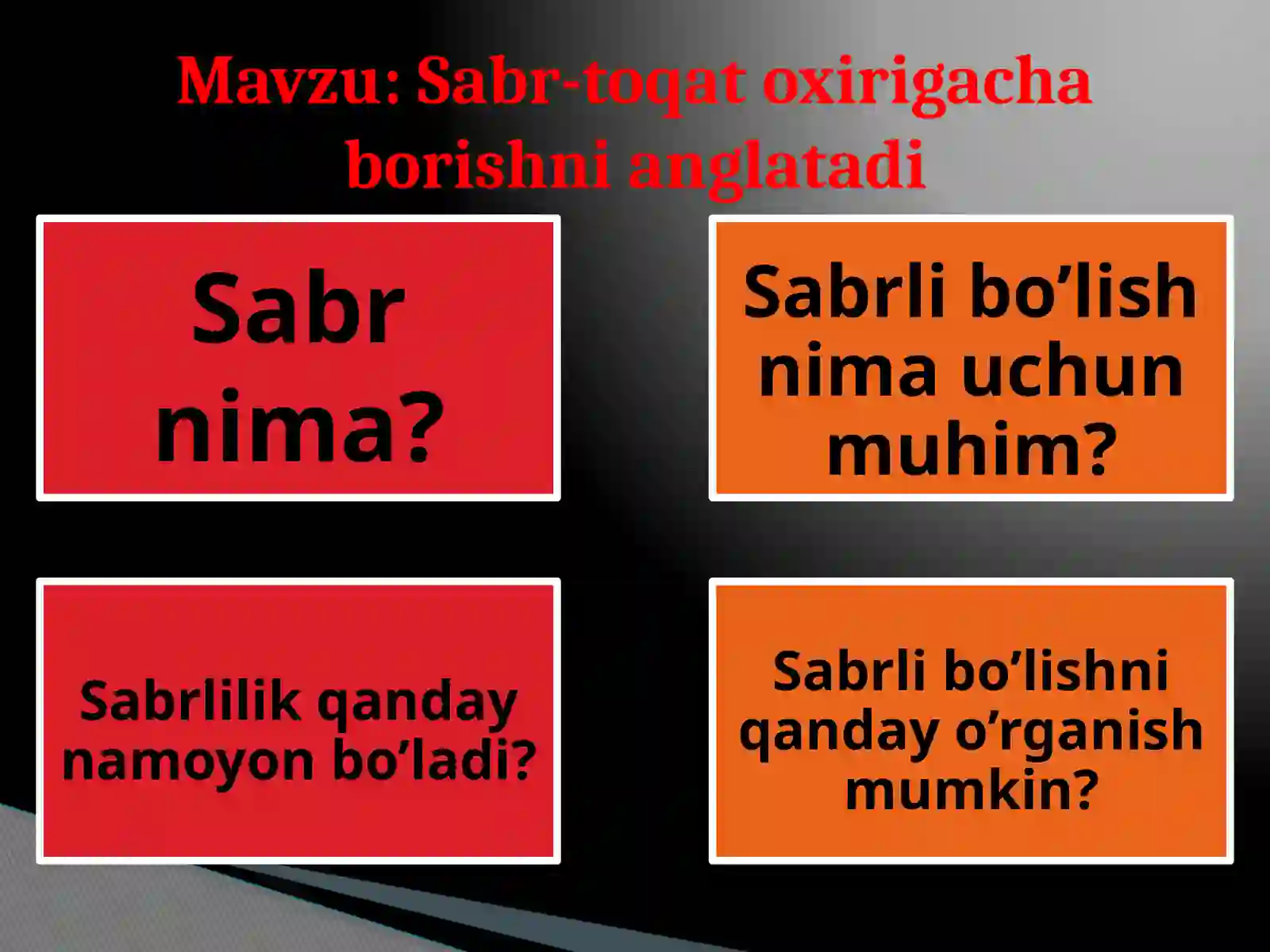 Mavzu: Sabr-toqat oxirigacha borishni anglatadi

Sabr nima?

Sabrli bo’lish nima uchun muhim?

Sabrlilik qanday namoyon bo’ladi?

Sabrli bo’lishni qanday o’rganish mumkin?